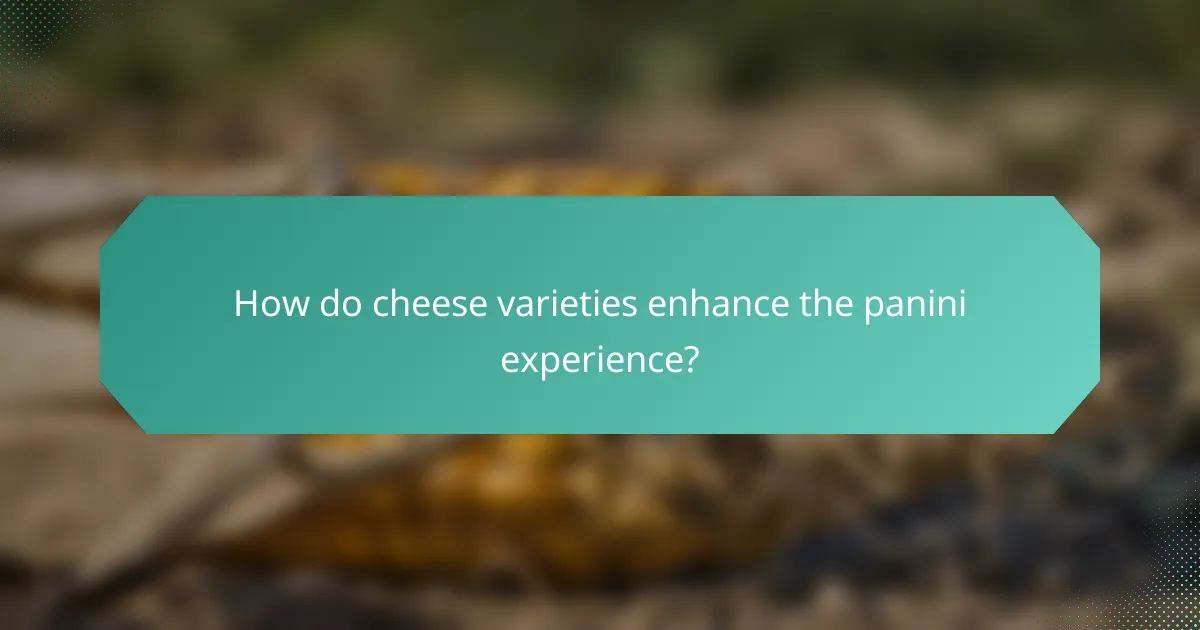 How do cheese varieties enhance the panini experience?